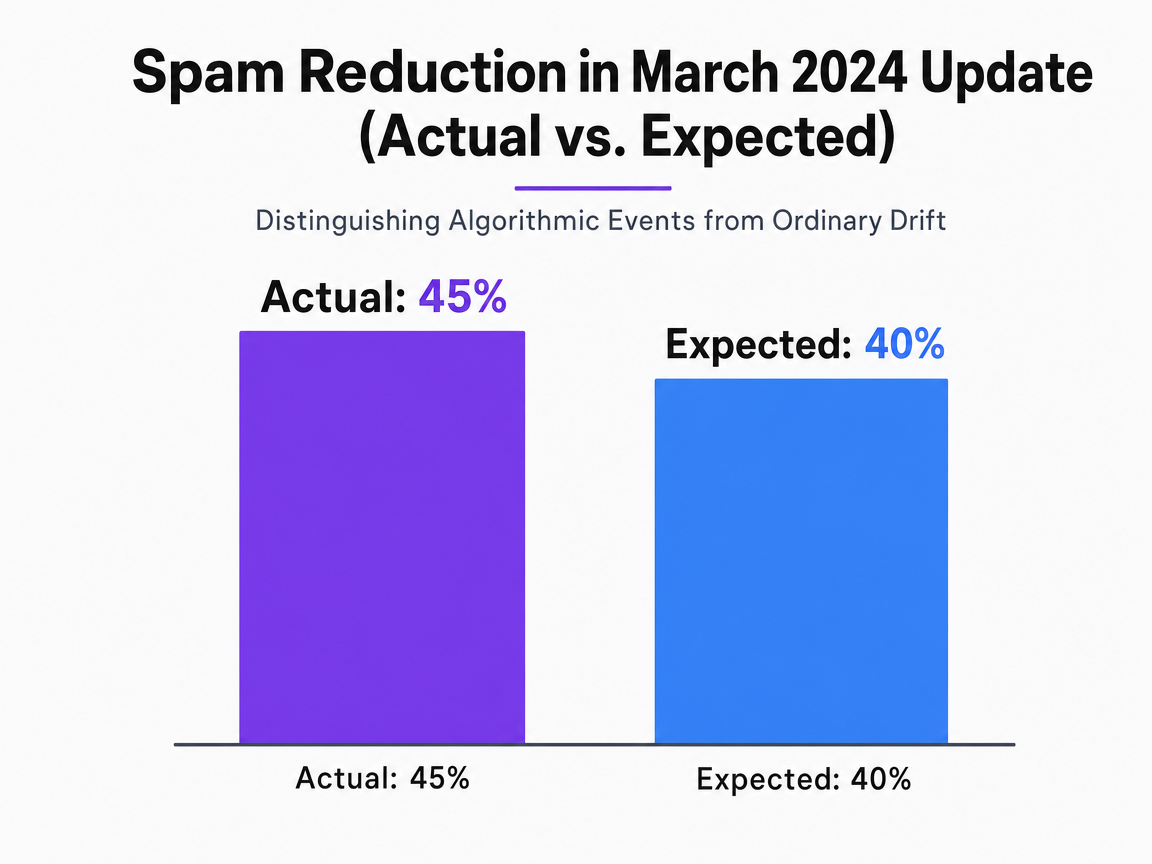 Spam Reduction in March 2024 Update (Actual vs. Expected)

Distinguishing Algorithmic Events from Ordinary Drift

Actual: 45%

Expected: 40%

Actual: 45%

Expected: 40%